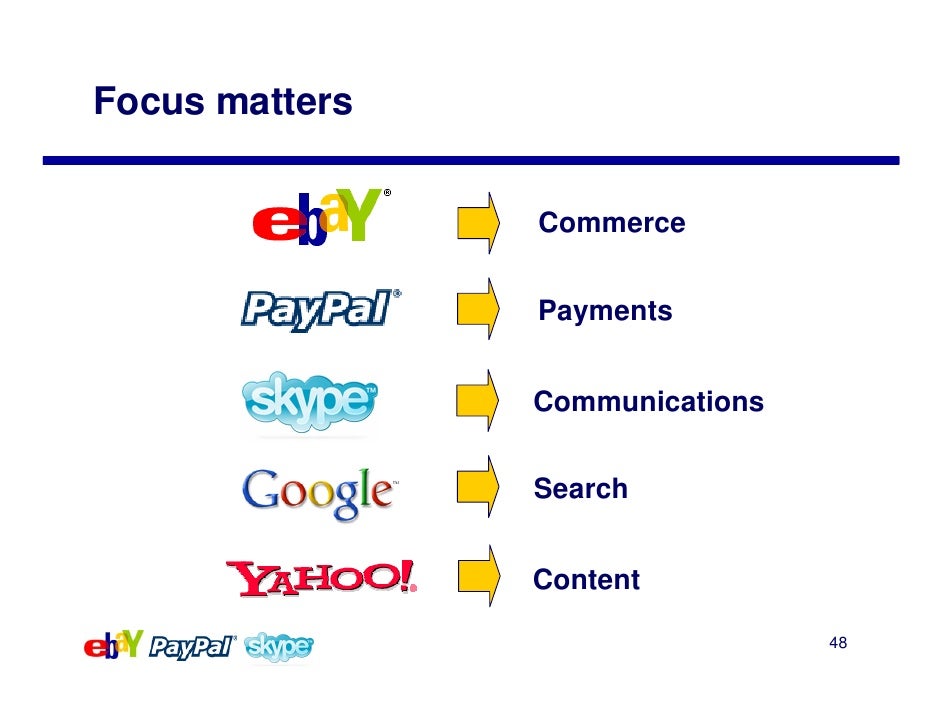 Focus matters

ebaY® Commerce

PayPal® Payments

skype™ Communications

Google™ Search

YAHOO! Content

ebaY PayPal® skype

48